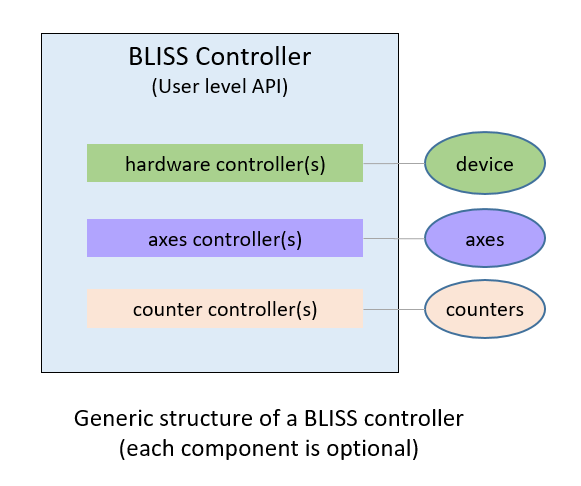 BLISS Controller
(User level API)

hardware controller(s)

device

axes controller(s)

axes

counter controller(s)

counters

Generic structure of a BLISS controller
(each component is optional)